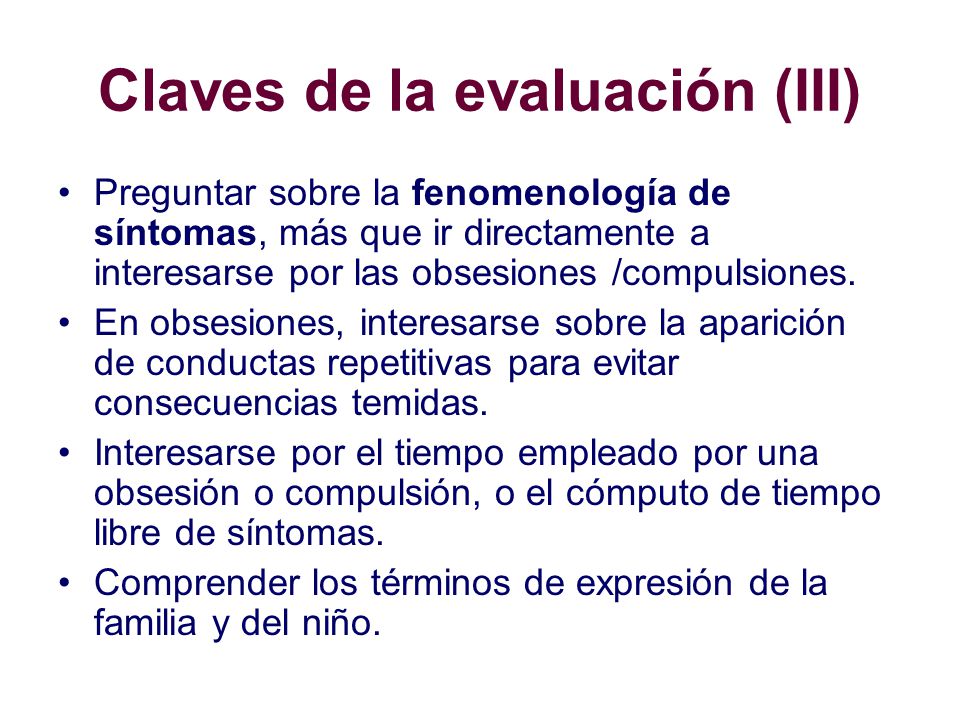 Claves de la evaluación (III)

• Preguntar sobre la fenomenología de síntomas, más que ir directamente a interesarse por las obsesiones /compulsiones.
• En obsesiones, interesarse sobre la aparición de conductas repetitivas para evitar consecuencias temidas.
• Interesarse por el tiempo empleado por una obsesión o compulsión, o el cómputo de tiempo libre de síntomas.
• Comprender los términos de expresión de la familia y del niño.